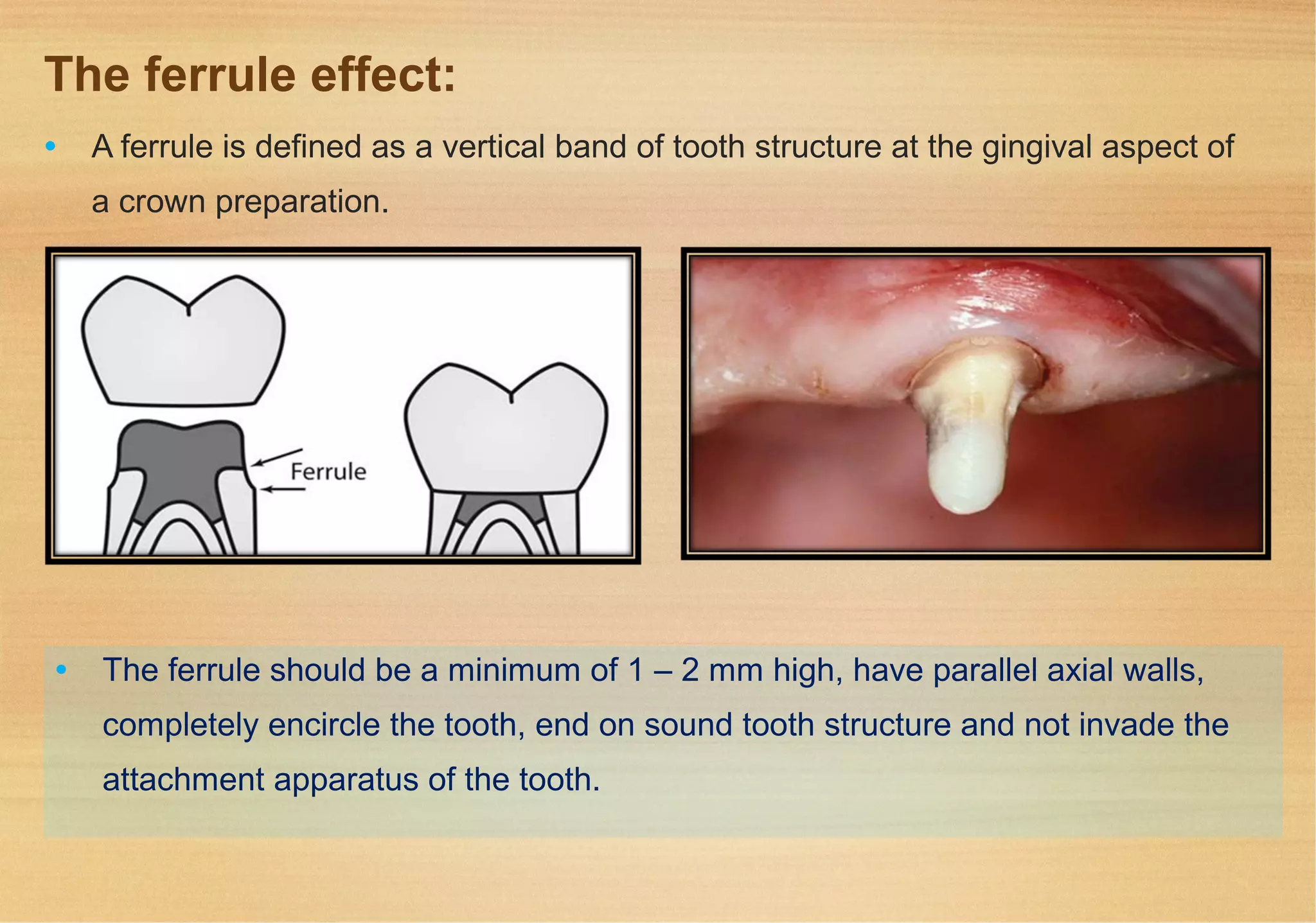 The ferrule effect:

• A ferrule is defined as a vertical band of tooth structure at the gingival aspect of a crown preparation.

Ferrule

• The ferrule should be a minimum of 1 – 2 mm high, have parallel axial walls, completely encircle the tooth, end on sound tooth structure and not invade the attachment apparatus of the tooth.